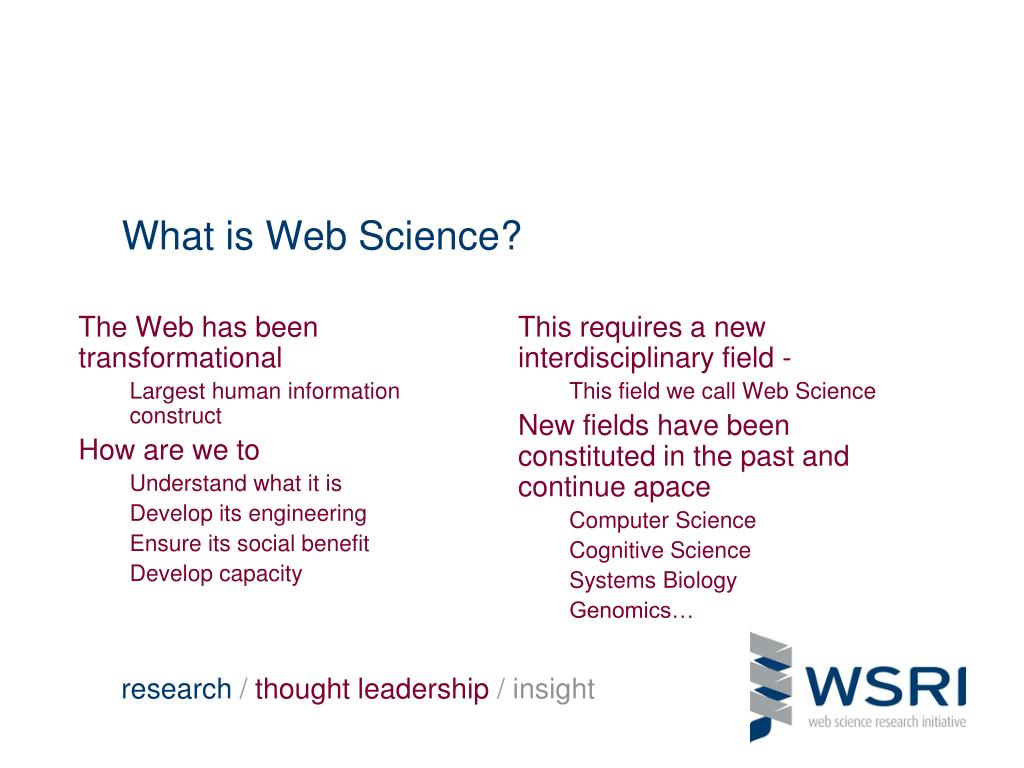 What is Web Science?

The Web has been transformational

Largest human information construct

How are we to

Understand what it is

Develop its engineering

Ensure its social benefit

Develop capacity

This requires a new interdisciplinary field -

This field we call Web Science

New fields have been constituted in the past and continue apace

Computer Science

Cognitive Science

Systems Biology

Genomics…

research / thought leadership / insight

WSRI

web science research initiative